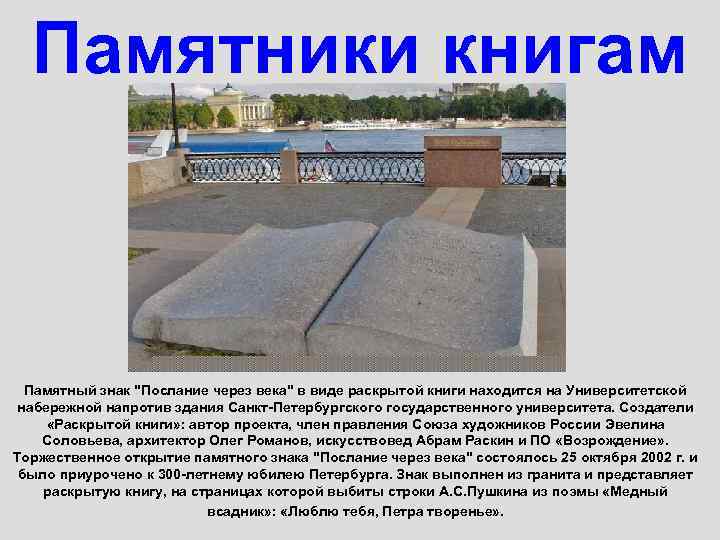 Памятники книгам

Памятный знак "Послание через века" в виде раскрытой книги находится на Университетской набережной напротив здания Санкт-Петербургского государственного университета. Создатели «Раскрытой книги»: автор проекта, член правления Союза художников России Эвелина Соловьева, архитектор Олег Романов, искусствовед Абрам Раскин и ПО «Возрождение». Торжественное открытие памятного знака "Послание через века" состоялось 25 октября 2002 г. и было приурочено к 300-летнему юбилею Петербурга. Знак выполнен из гранита и представляет раскрытую книгу, на страницах которой выбиты строки А.С.Пушкина из поэмы «Медный всадник»: «Люблю тебя, Петра творенье».